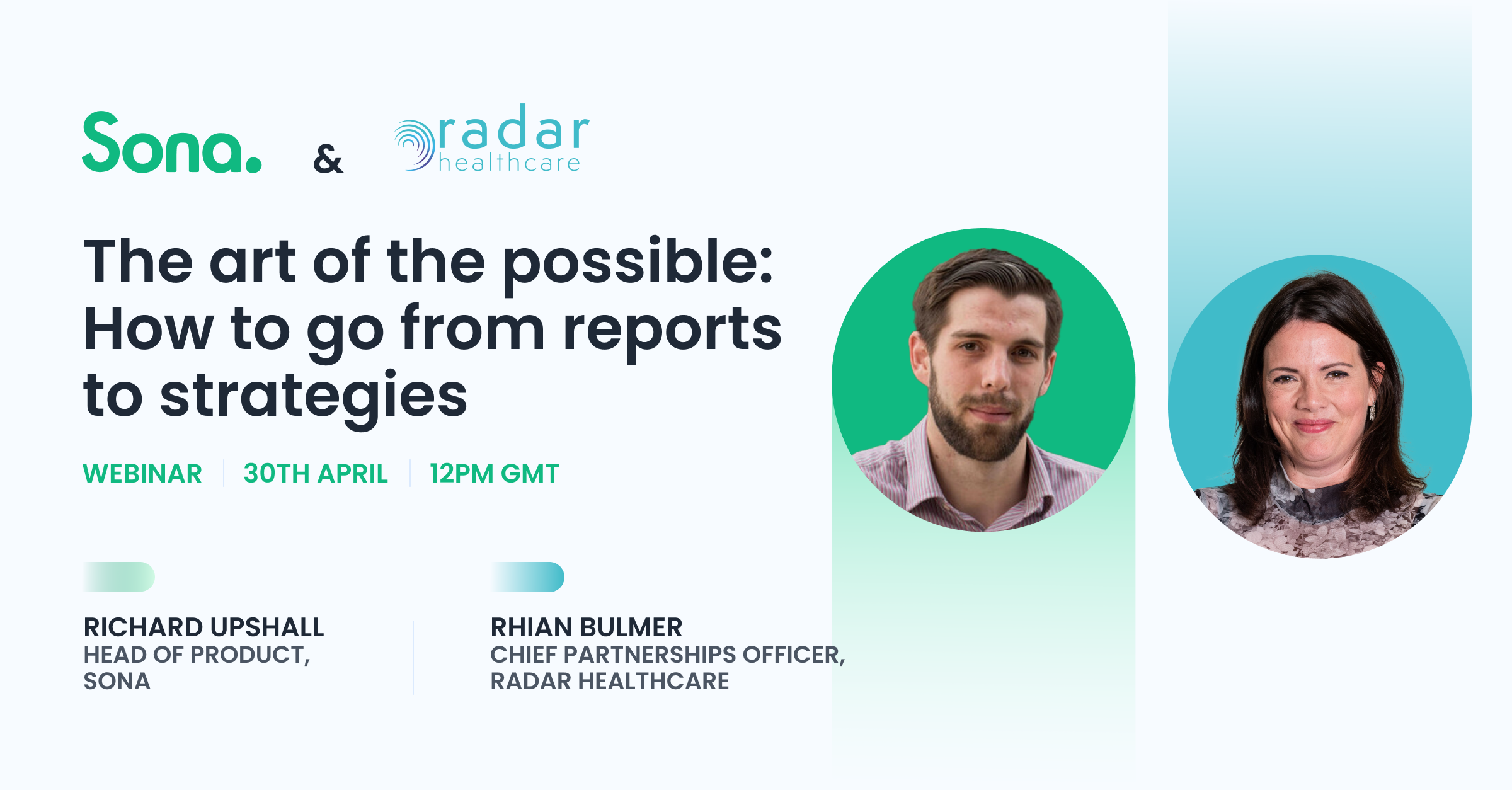 Sona. & radar healthcare

The art of the possible: How to go from reports to strategies

WEBINAR | 30TH APRIL | 12PM GMT

RICHARD UPSHALL
HEAD OF PRODUCT, SONA

RHIAN BULMER
CHIEF PARTNERSHIPS OFFICER, RADAR HEALTHCARE